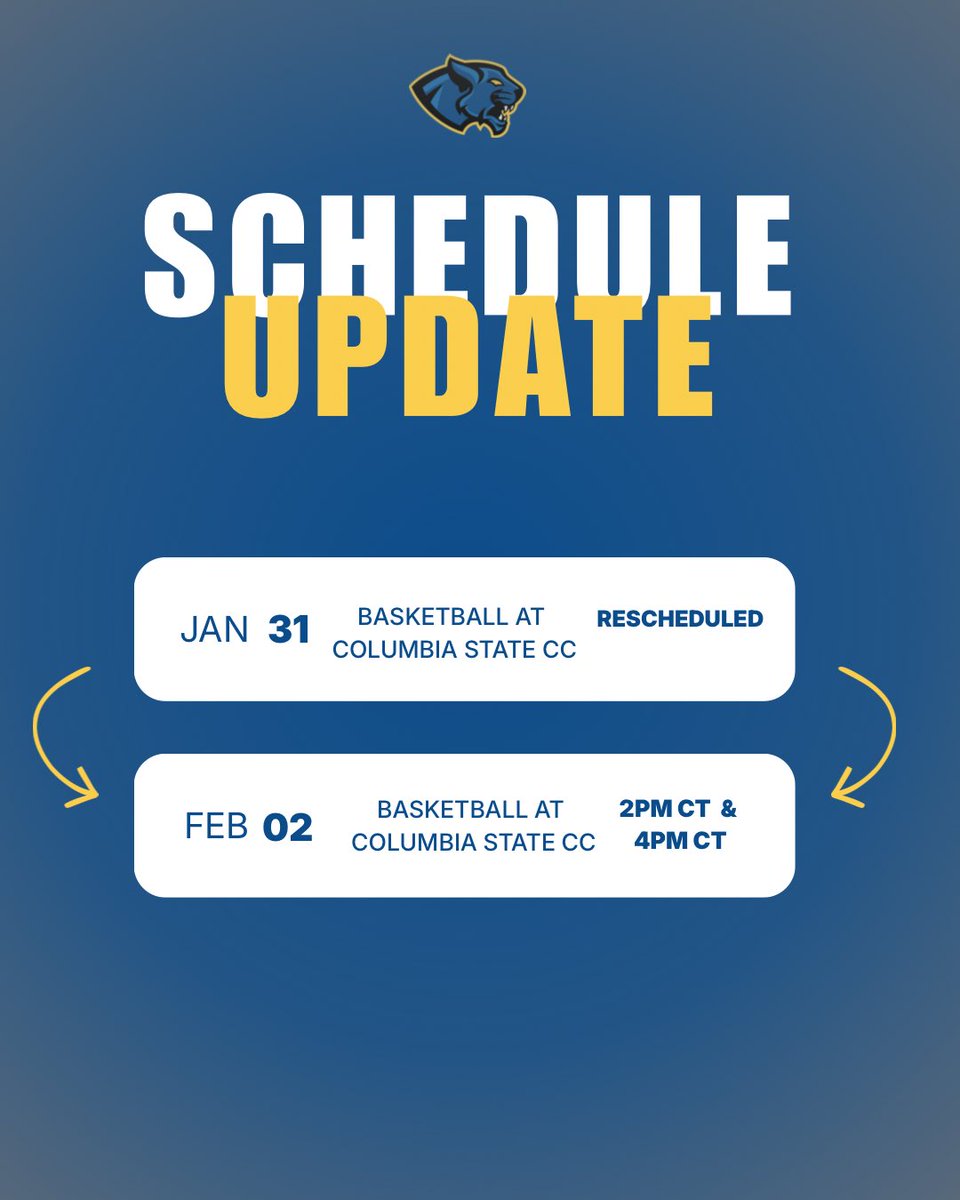 SCHEDULE
UPDATE

JAN 31 BASKETBALL AT COLUMBIA STATE CC RESCHEDULED

FEB 02 BASKETBALL AT COLUMBIA STATE CC 2PM CT & 4PM CT